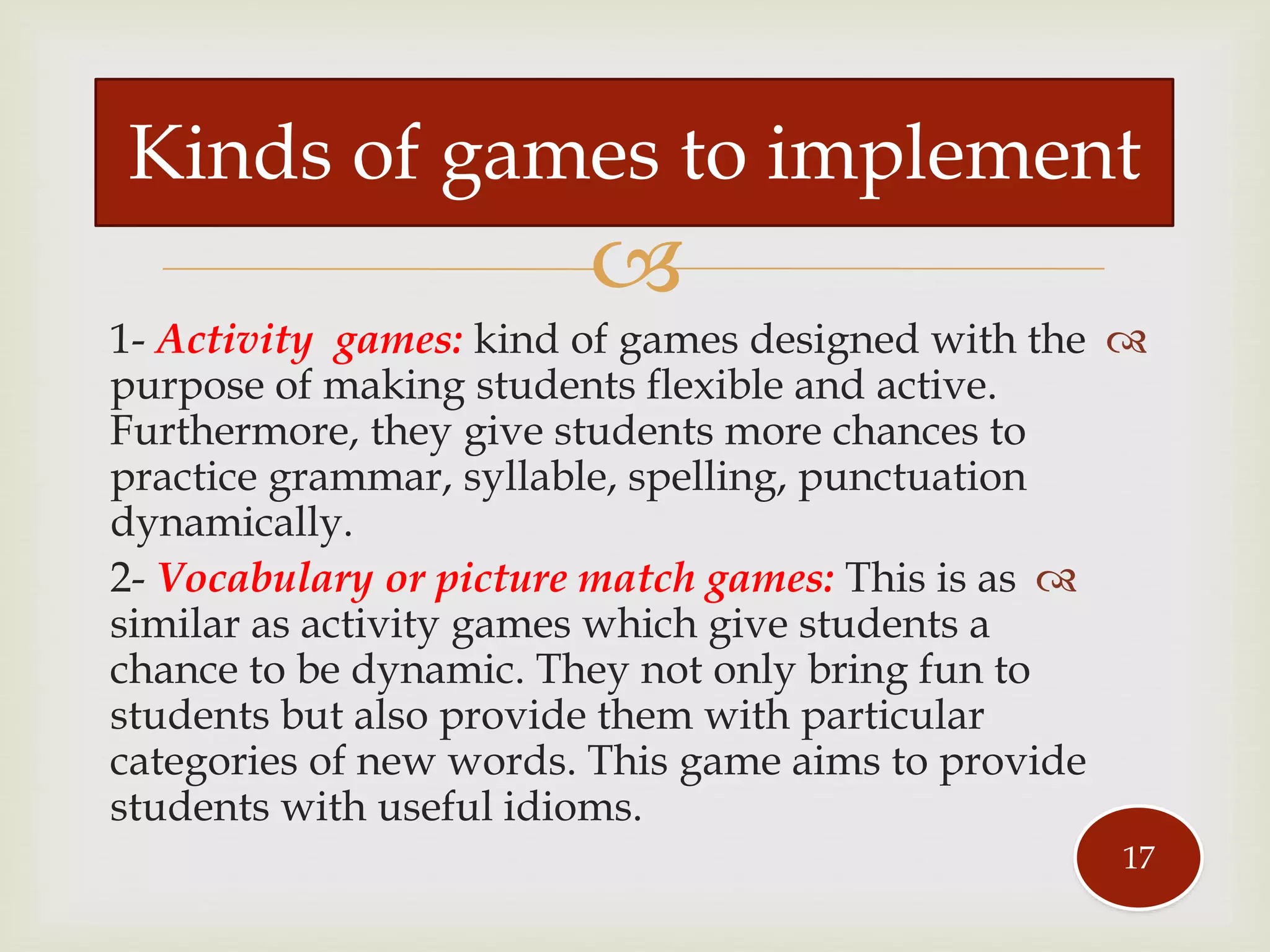 Kinds of games to implement

1- Activity games: kind of games designed with the purpose of making students flexible and active. Furthermore, they give students more chances to practice grammar, syllable, spelling, punctuation dynamically.

2- Vocabulary or picture match games: This is as similar as activity games which give students a chance to be dynamic. They not only bring fun to students but also provide them with particular categories of new words. This game aims to provide students with useful idioms.

17